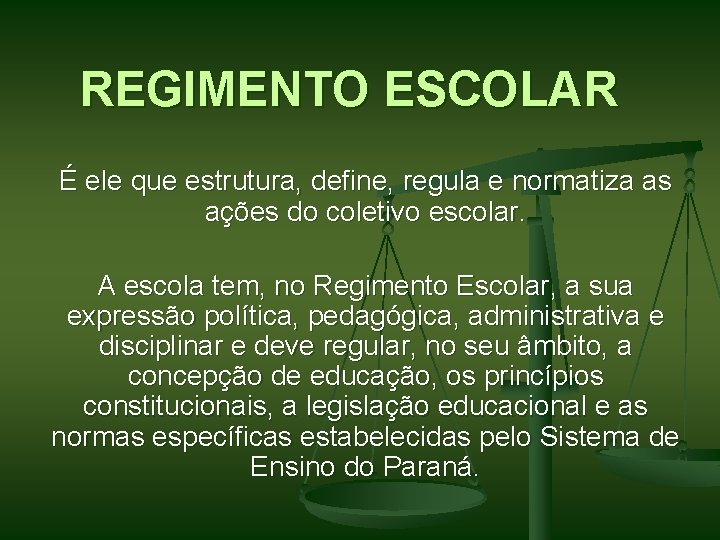 REGIMENTO ESCOLAR

É ele que estrutura, define, regula e normatiza as ações do coletivo escolar.

A escola tem, no Regimento Escolar, a sua expressão política, pedagógica, administrativa e disciplinar e deve regular, no seu âmbito, a concepção de educação, os princípios constitucionais, a legislação educacional e as normas específicas estabelecidas pelo Sistema de Ensino do Paraná.